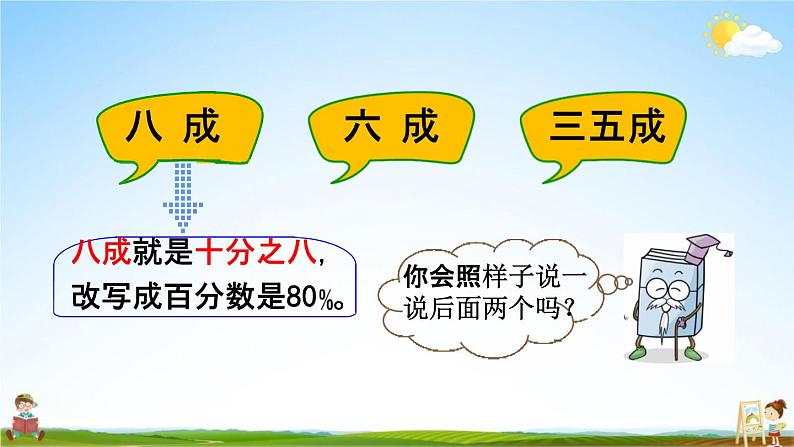 八 成

六 成

三五成

八成就是十分之八，改写成百分数是80%。

你会照样子说一说后面两个吗？